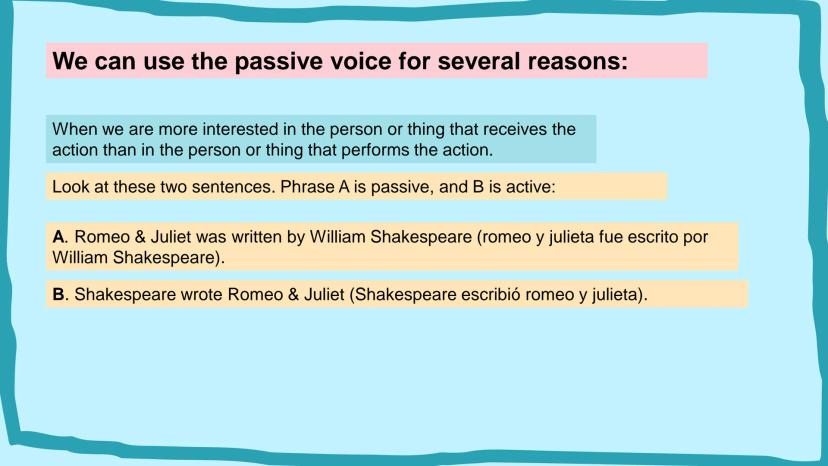 We can use the passive voice for several reasons:

When we are more interested in the person or thing that receives the action than in the person or thing that performs the action.

Look at these two sentences. Phrase A is passive, and B is active:

A. Romeo & Juliet was written by William Shakespeare (romeo y julieta fue escrito por William Shakespeare).

B. Shakespeare wrote Romeo & Juliet (Shakespeare escribió romeo y julieta).